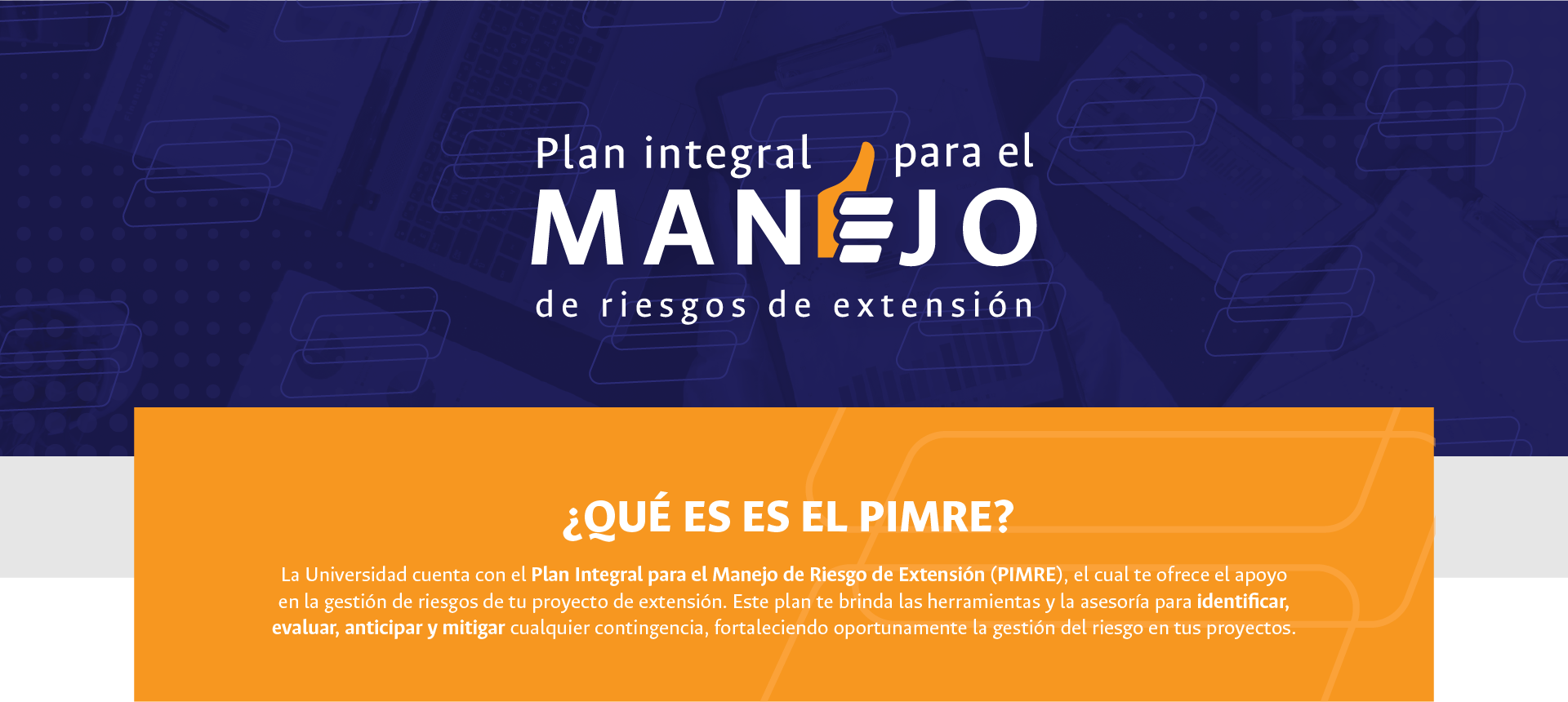 Plan integral para el
MANEJO
de riesgos de extensión

¿QUÉ ES ES EL PIMRE?

La Universidad cuenta con el Plan Integral para el Manejo de Riesgo de Extensión (PIMRE), el cual te ofrece el apoyo en la gestión de riesgos de tu proyecto de extensión. Este plan te brinda las herramientas y la asesoría para identificar, evaluar, anticipar y mitigar cualquier contingencia, fortaleciendo oportunamente la gestión del riesgo en tus proyectos.